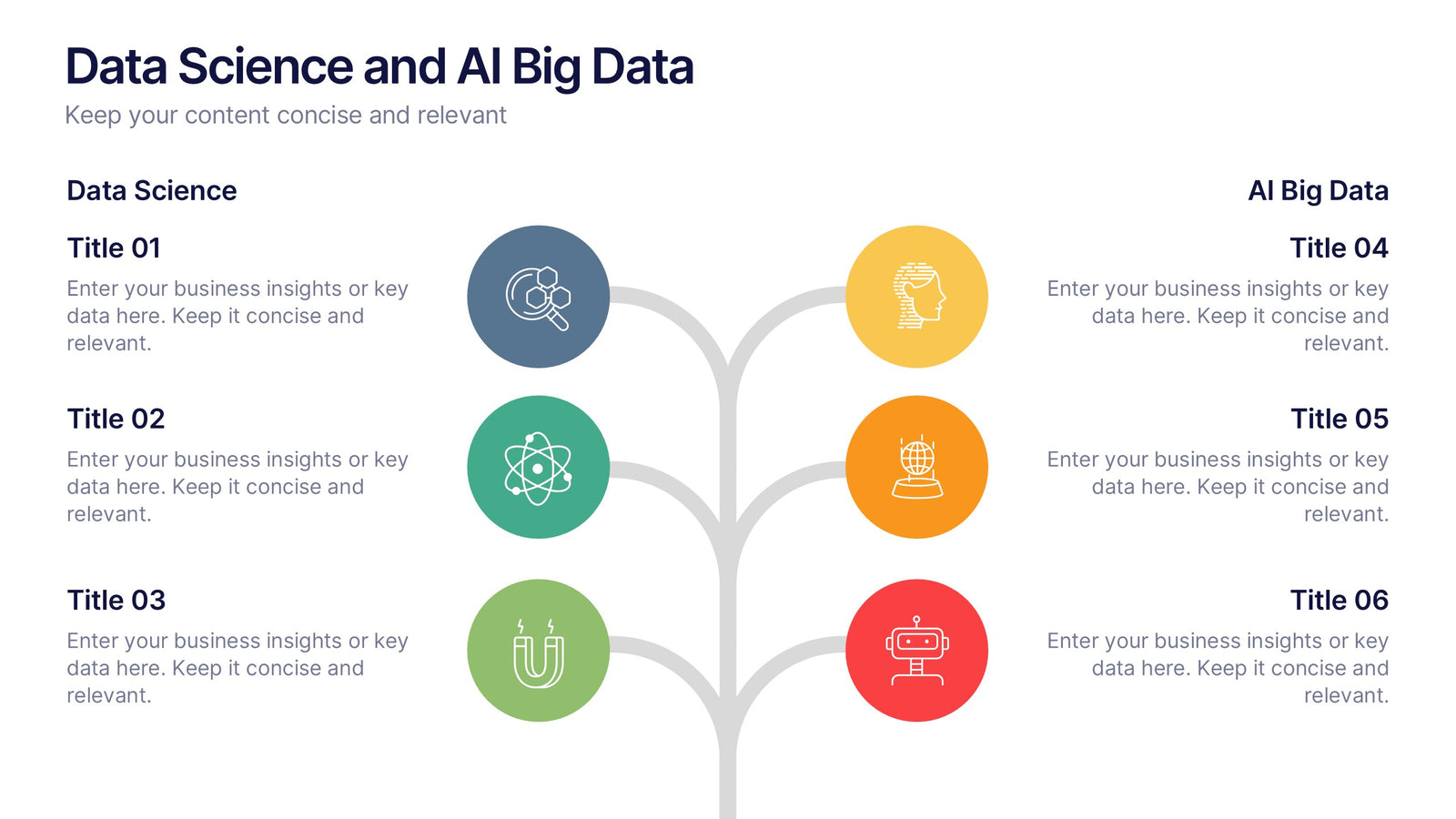 Data Science and AI Big Data

Keep your content concise and relevant

Data Science

Title 01

Enter your business insights or key data here. Keep it concise and relevant.

Title 02

Enter your business insights or key data here. Keep it concise and relevant.

Title 03

Enter your business insights or key data here. Keep it concise and relevant.

AI Big Data

Title 04

Enter your business insights or key data here. Keep it concise and relevant.

Title 05

Enter your business insights or key data here. Keep it concise and relevant.

Title 06

Enter your business insights or key data here. Keep it concise and relevant.